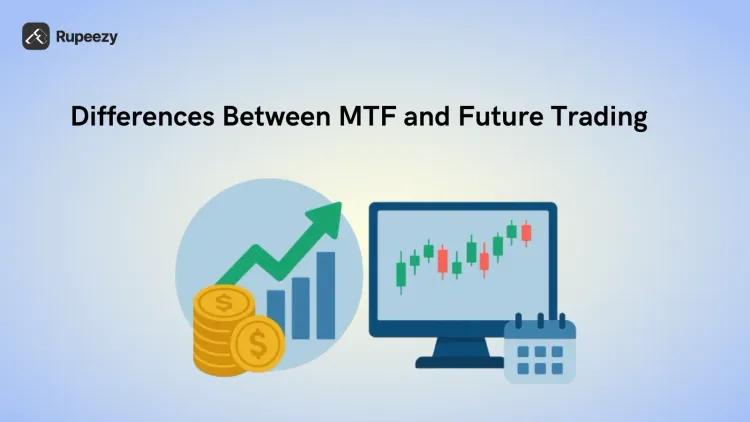 Rupeezy

Differences Between MTF and Future Trading

$

$